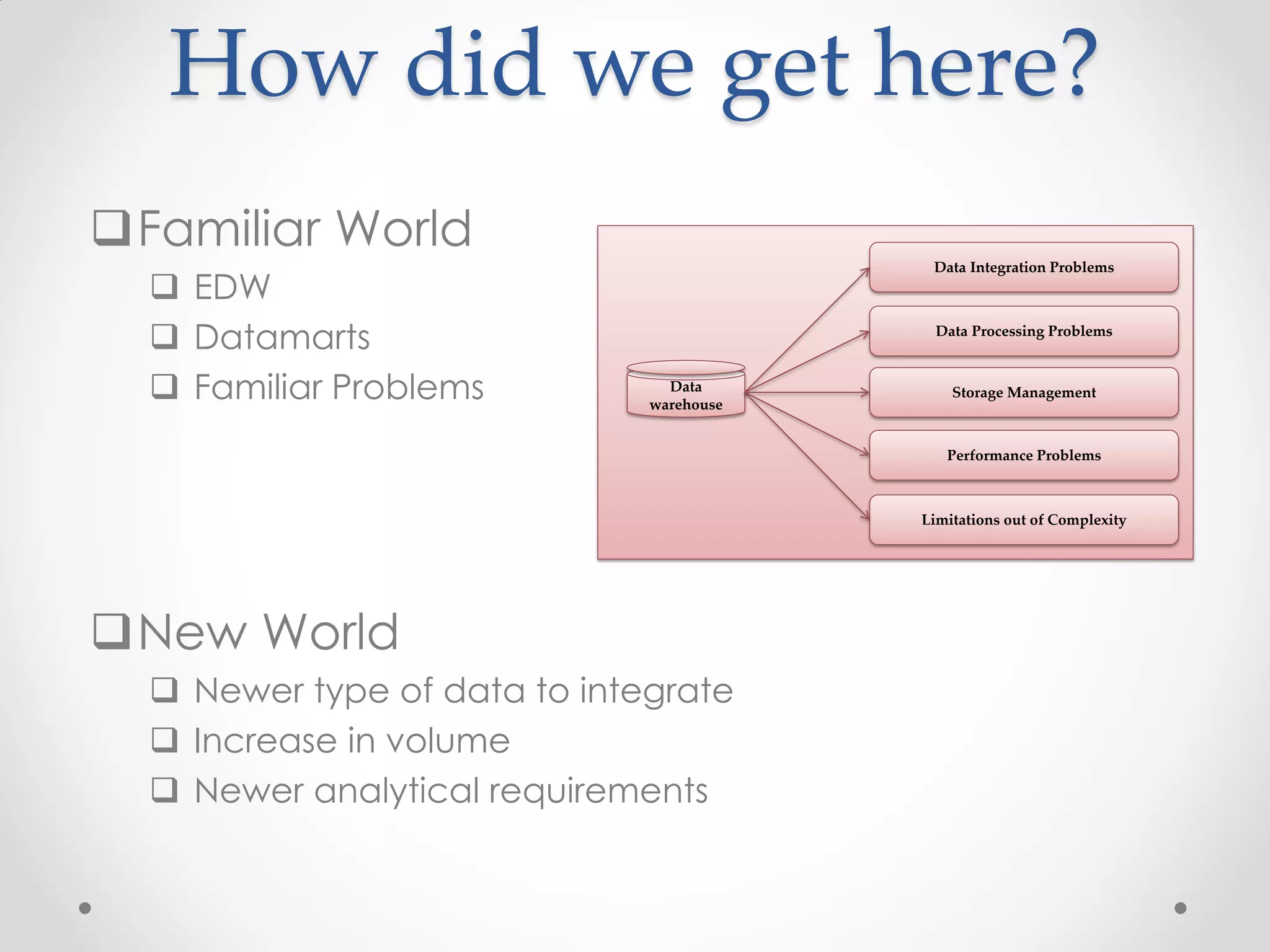 How did we get here?

❑ Familiar World
❑ EDW
❑ Datamarts
❑ Familiar Problems

Data warehouse

Data Integration Problems

Data Processing Problems

Storage Management

Performance Problems

Limitations out of Complexity

❑ New World
❑ Newer type of data to integrate
❑ Increase in volume
❑ Newer analytical requirements